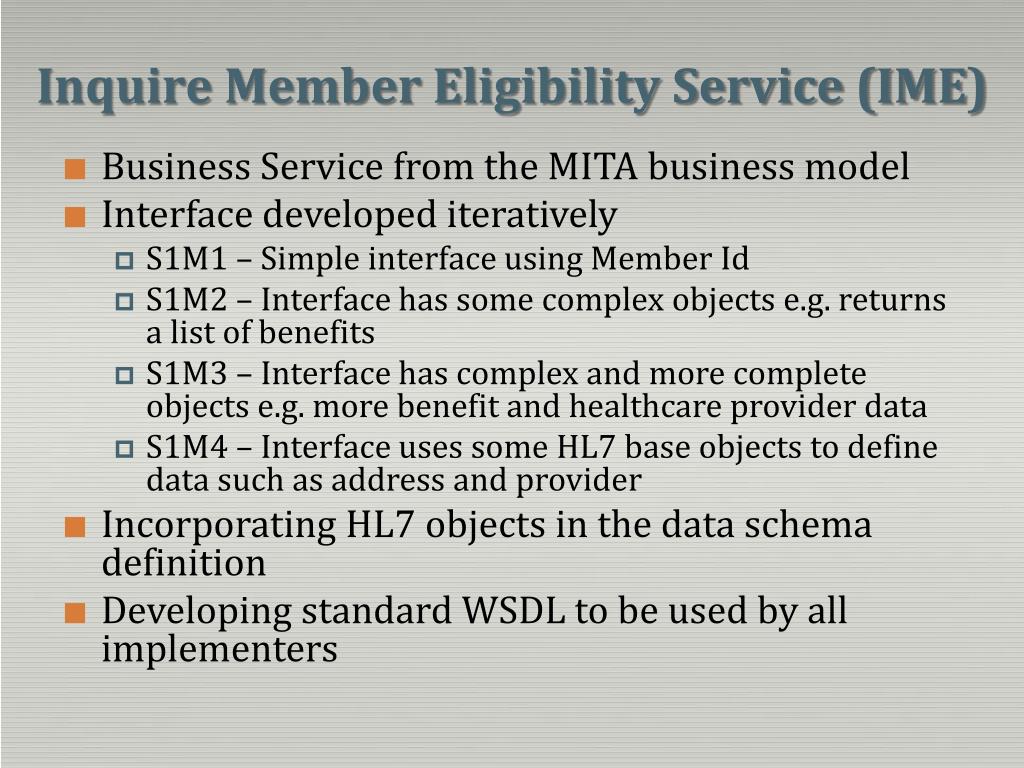 Inquire Member Eligibility Service (IME)

Business Service from the MITA business model

Interface developed iteratively

S1M1 – Simple interface using Member Id

S1M2 – Interface has some complex objects e.g. returns a list of benefits

S1M3 – Interface has complex and more complete objects e.g. more benefit and healthcare provider data

S1M4 – Interface uses some HL7 base objects to define data such as address and provider

Incorporating HL7 objects in the data schema definition

Developing standard WSDL to be used by all implementers